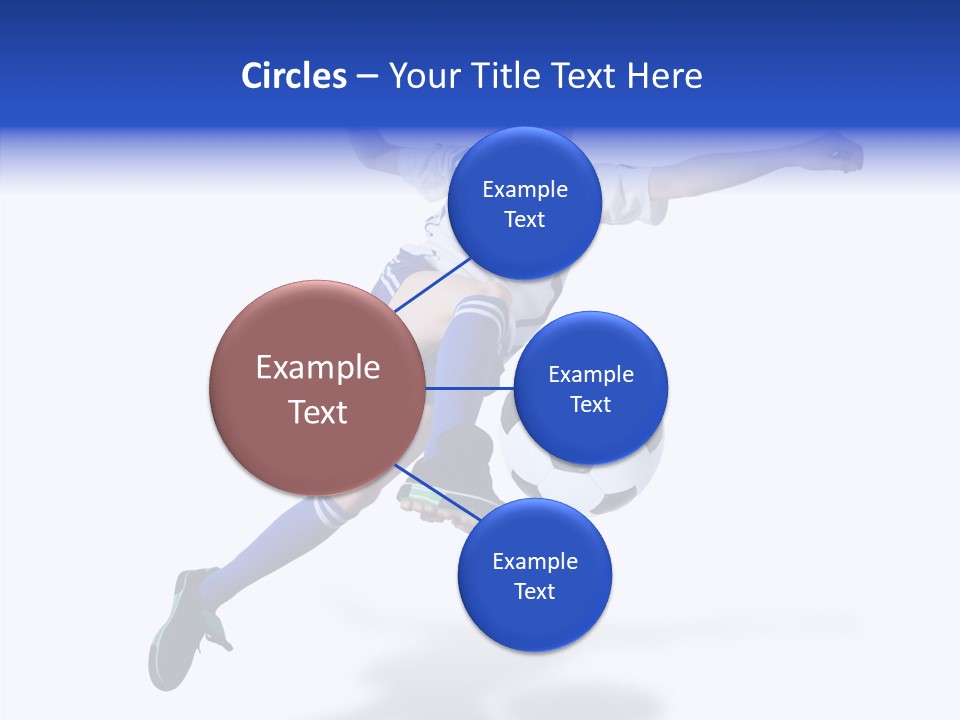 Circles – Your Title Text Here

Example Text

Example Text

Example Text

Example Text